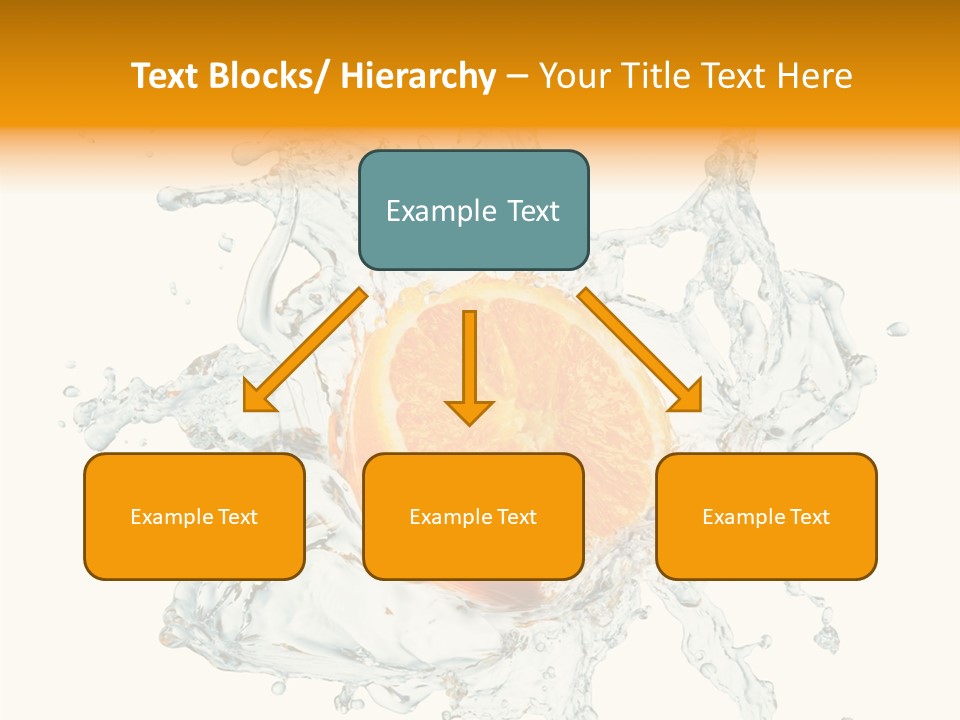 Text Blocks/ Hierarchy – Your Title Text Here

Example Text

Example Text

Example Text

Example Text